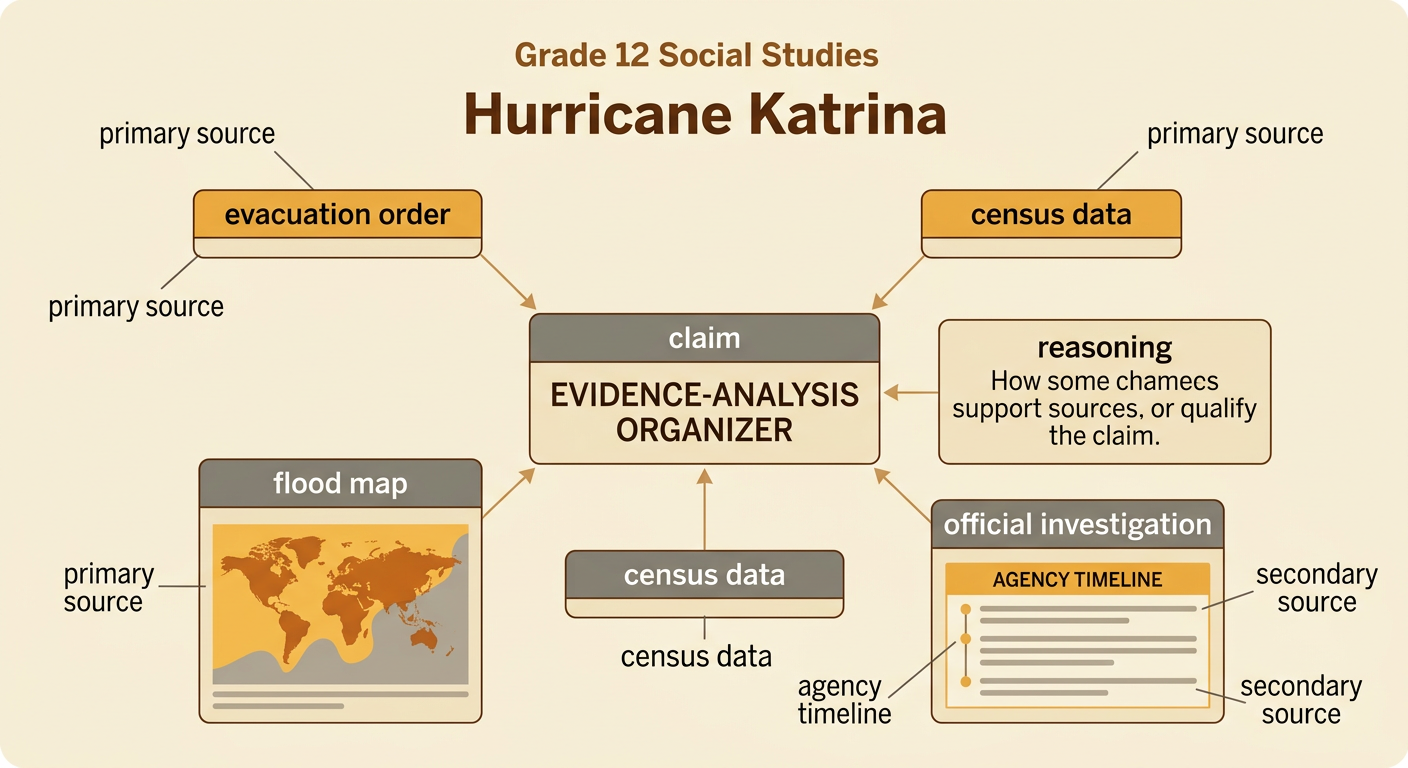 Grade 12 Social Studies

Hurricane Katrina

primary source

evacuation order

primary source

primary source

census data

claim

EVIDENCE-ANALYSIS ORGANIZER

reasoning

How some chamecs support sources, or qualify the claim.

flood map

primary source

census data

census data

official investigation

AGENCY TIMELINE

secondary source

agency timeline

secondary source